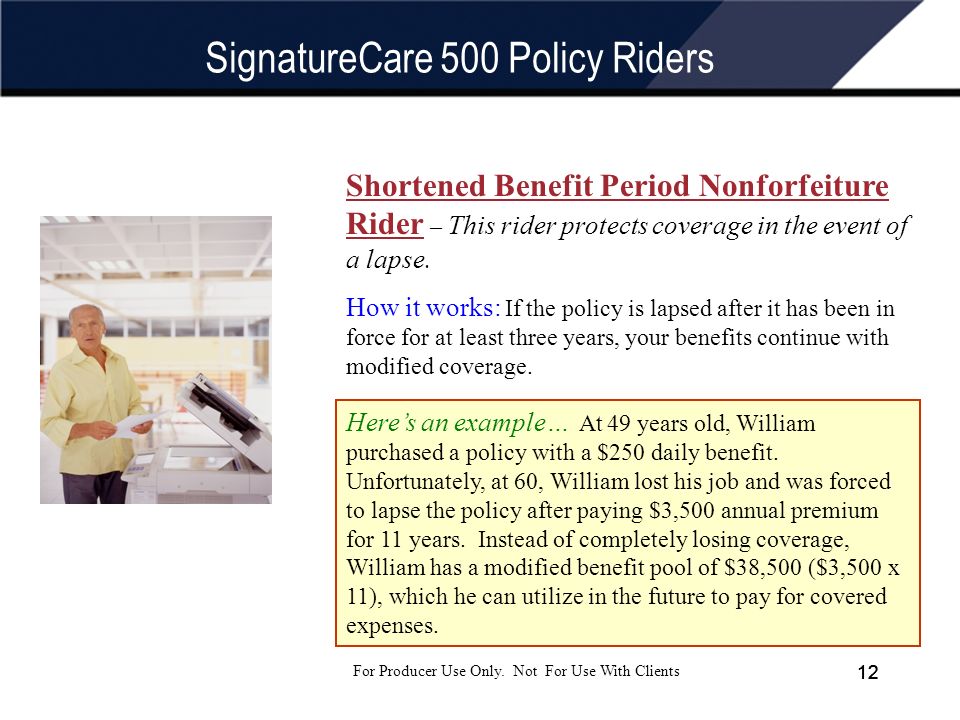 SignatureCare 500 Policy Riders

Shortened Benefit Period Nonforfeiture Rider – This rider protects coverage in the event of a lapse.

How it works: If the policy is lapsed after it has been in force for at least three years, your benefits continue with modified coverage.

Here's an example… At 49 years old, William purchased a policy with a \$250 daily benefit. Unfortunately, at 60, William lost his job and was forced to lapse the policy after paying \$3,500 annual premium for 11 years. Instead of completely losing coverage, William has a modified benefit pool of \$38,500 (\$3,500 x 11), which he can utilize in the future to pay for covered expenses.

For Producer Use Only. Not For Use With Clients

12